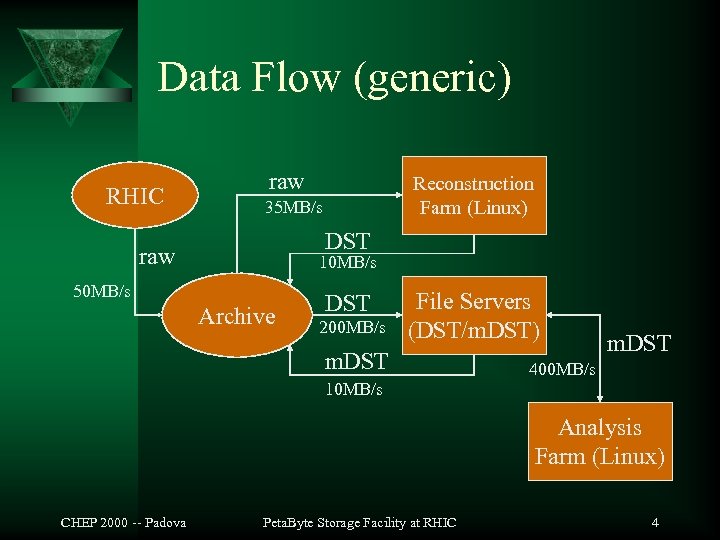 Data Flow (generic)

RHIC

raw

50MB/s

Archive

raw

35MB/s

Reconstruction Farm (Linux)

DST

10MB/s

DST

200MB/s

File Servers (DST/mDST)

mDST

10MB/s

mDST

400MB/s

Analysis Farm (Linux)

CHEP 2000 -- Padova

PetaByte Storage Facility at RHIC

4